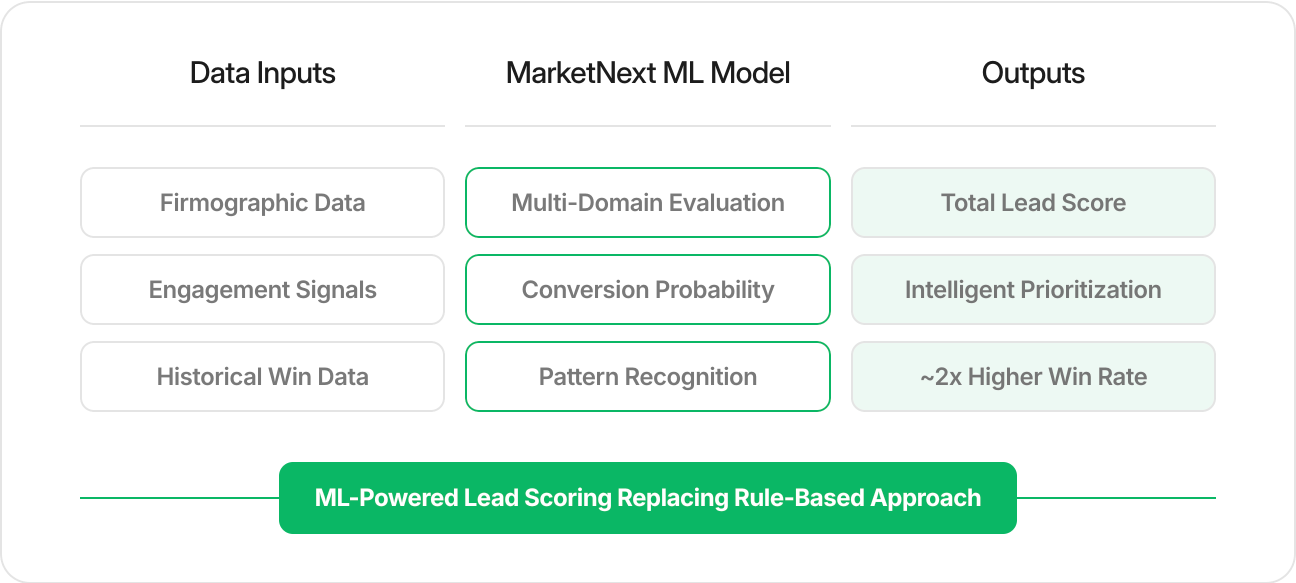 Data Inputs

Firmographic Data

Engagement Signals

Historical Win Data

MarketNext ML Model

Multi-Domain Evaluation

Conversion Probability

Pattern Recognition

Outputs

Total Lead Score

Intelligent Prioritization

~2x Higher Win Rate

ML-Powered Lead Scoring Replacing Rule-Based Approach